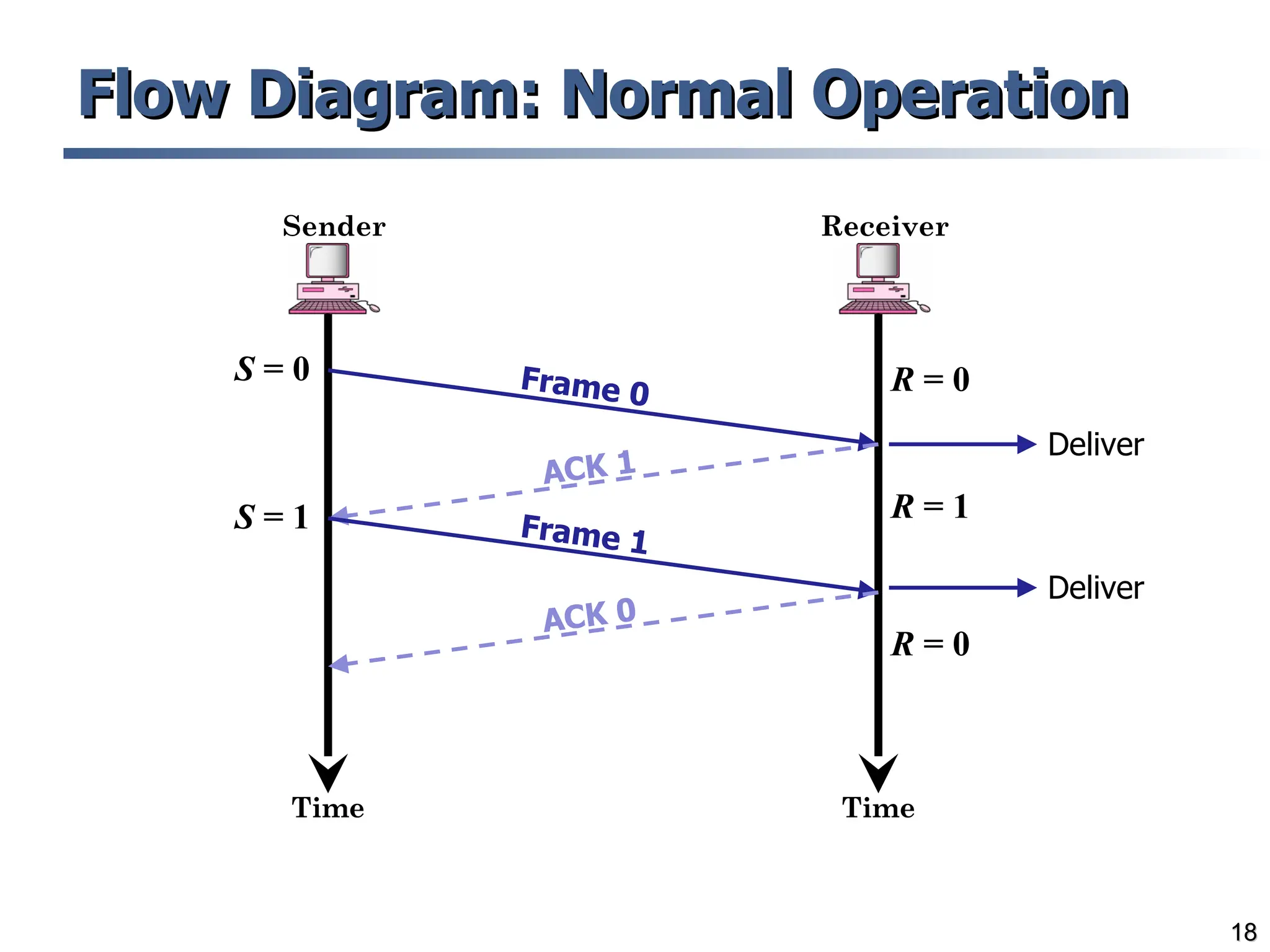 Flow Diagram: Normal Operation

Sender

Receiver

$S = 0$

Frame 0

$R = 0$

Deliver

ACK 1

$R = 1$

$S = 1$

Frame 1

Deliver

ACK 0

$R = 0$

Time

Time

18